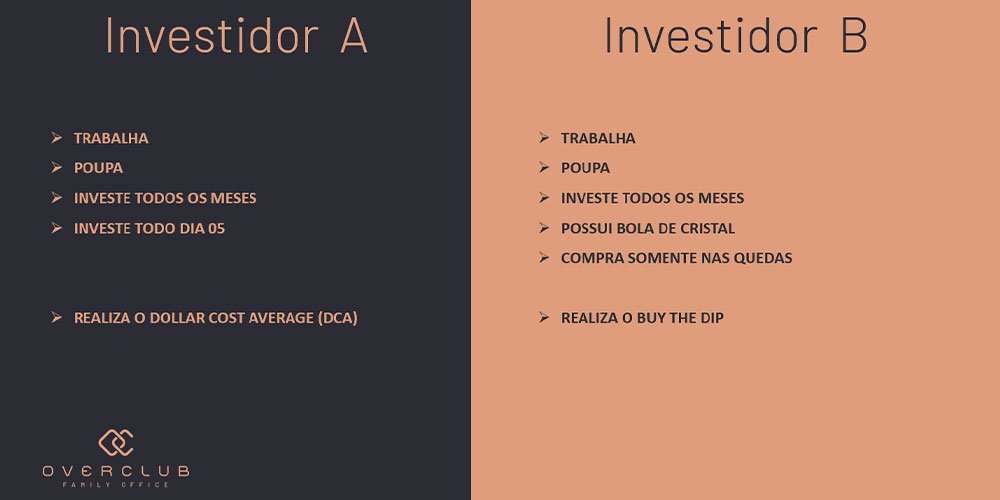 Investidor A

➢ TRABALHA
➢ POUPA
➢ INVESTE TODOS OS MESES
➢ INVESTE TODO DIA 05

➢ REALIZA O DOLLAR COST AVERAGE (DCA)

OVERCLUB
FAMILY OFFICE

Investidor B

➢ TRABALHA
➢ POUPA
➢ INVESTE TODOS OS MESES
➢ POSSUI BOLA DE CRISTAL
➢ COMPRA SOMENTE NAS QUEDAS

➢ REALIZA O BUY THE DIP